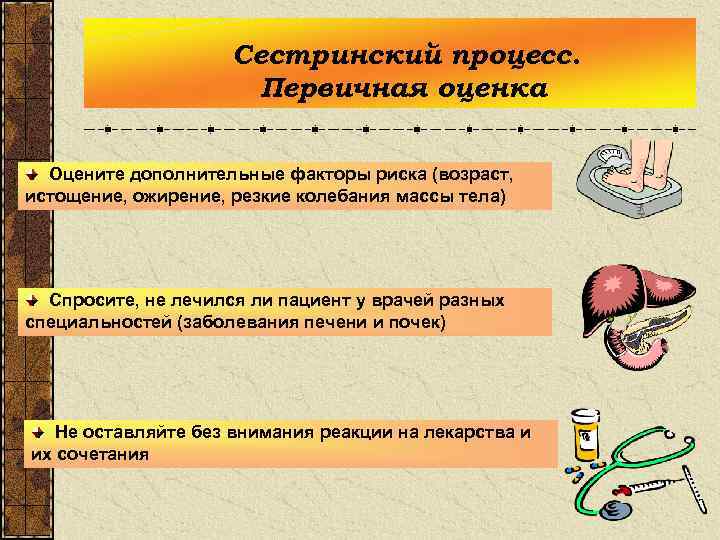 Сестринский процесс. Первичная оценка

Оцените дополнительные факторы риска (возраст, истощение, ожирение, резкие колебания массы тела)

Спросите, не лечился ли пациент у врачей разных специальностей (заболевания печени и почек)

Не оставляйте без внимания реакции на лекарства и их сочетания